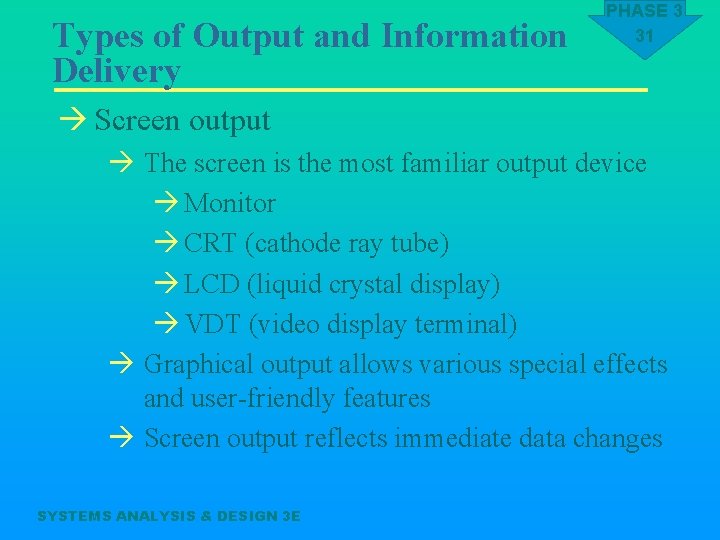 PHASE 3
31

Types of Output and Information Delivery

→ Screen output

→ The screen is the most familiar output device

→ Monitor

→ CRT (cathode ray tube)

→ LCD (liquid crystal display)

→ VDT (video display terminal)

→ Graphical output allows various special effects and user-friendly features

→ Screen output reflects immediate data changes

SYSTEMS ANALYSIS & DESIGN 3E